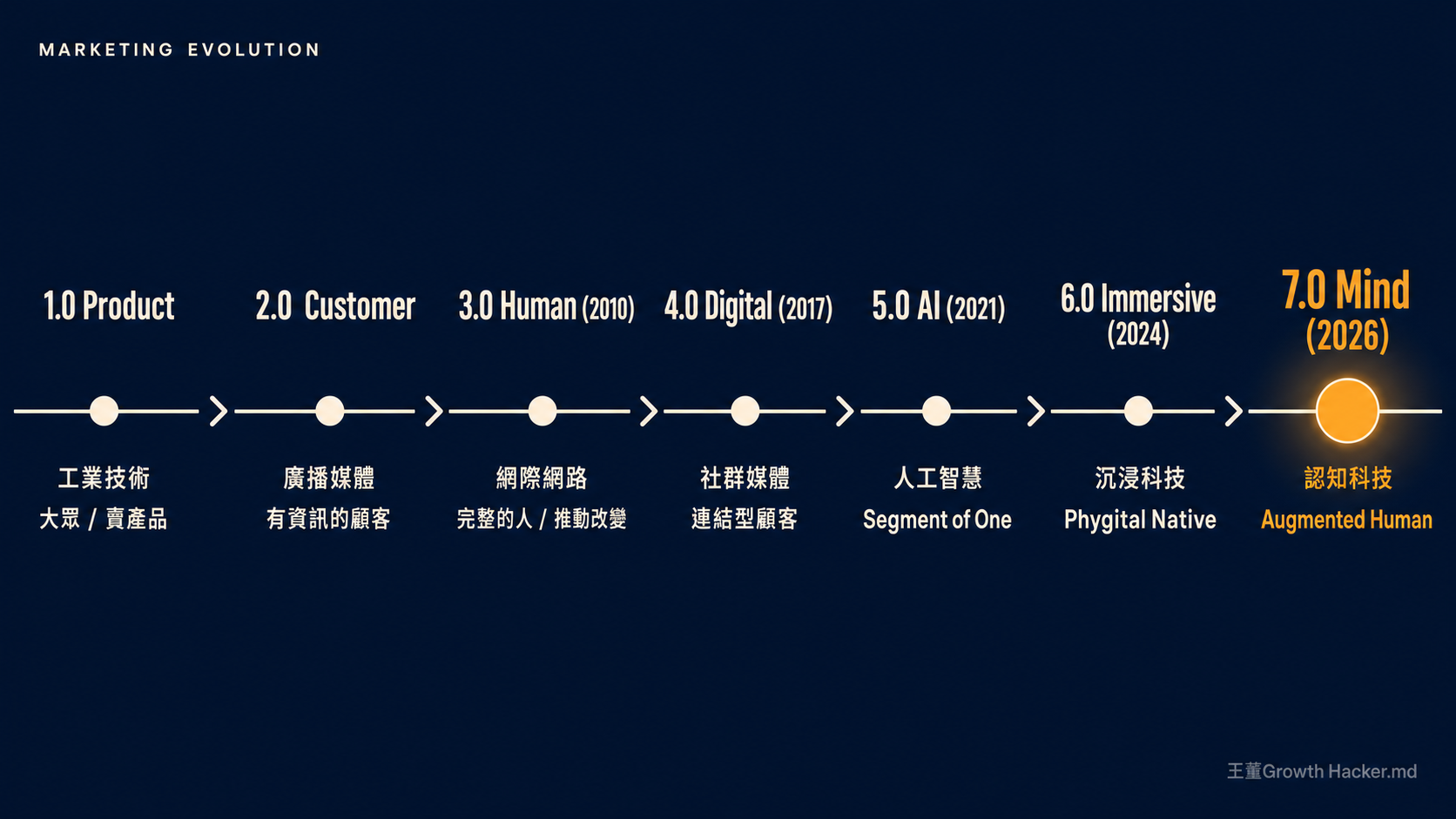 MARKETING EVOLUTION

1.0 Product
工業技術
大眾 / 賣產品

2.0 Customer
廣播媒體
有資訊的顧客

3.0 Human (2010)
網際網路
完整的人 / 推動改變

4.0 Digital (2017)
社群媒體
連結型顧客

5.0 AI (2021)
人工智慧
Segment of One

6.0 Immersive (2024)
沉浸科技
Phygital Native

7.0 Mind (2026)
認知科技
Augmented Human

王董Growth Hacker.md